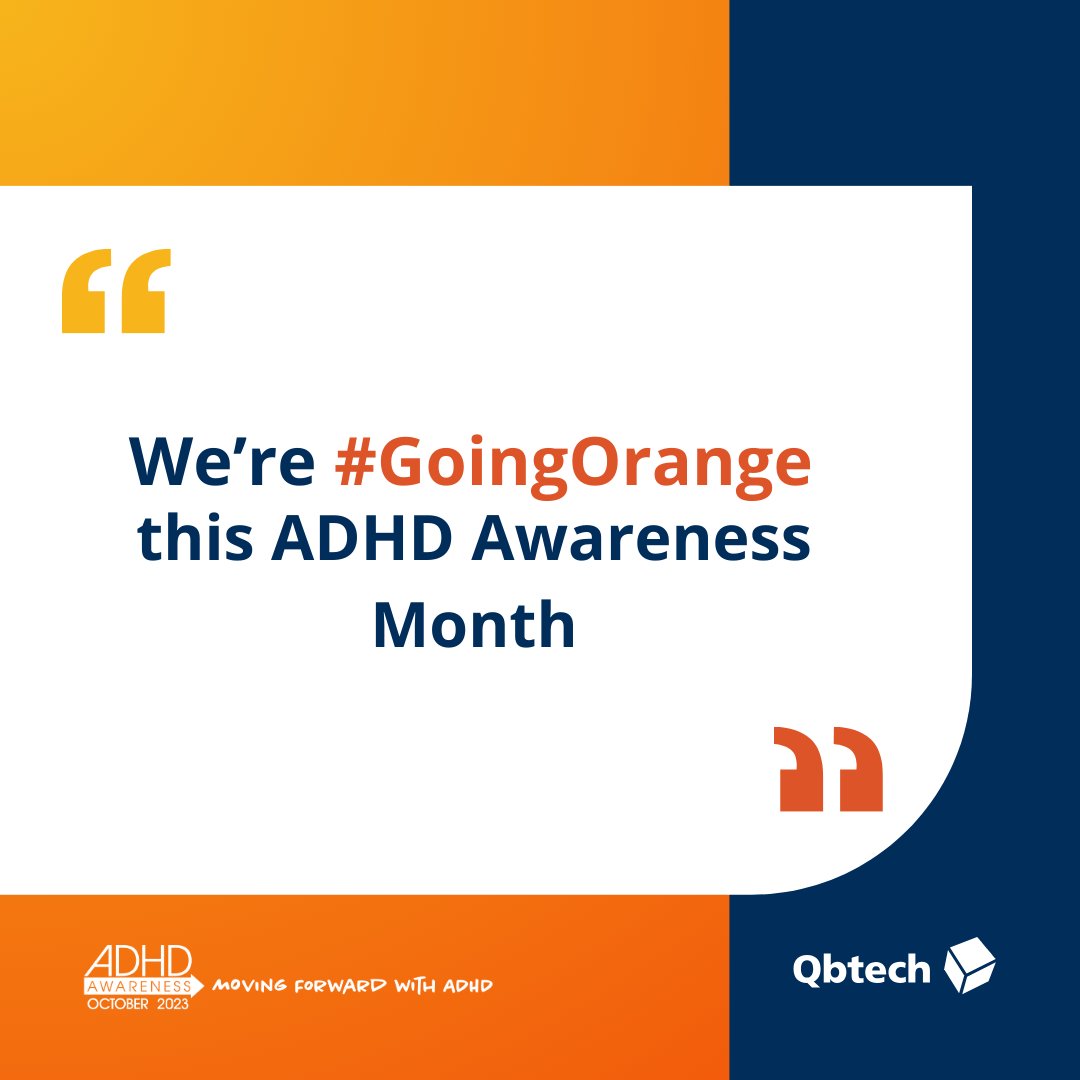 “

We’re #GoingOrange this ADHD Awareness Month

”

ADHD AWARENESS OCTOBER 2023 MOVING FORWARD WITH ADHD

Qbtech